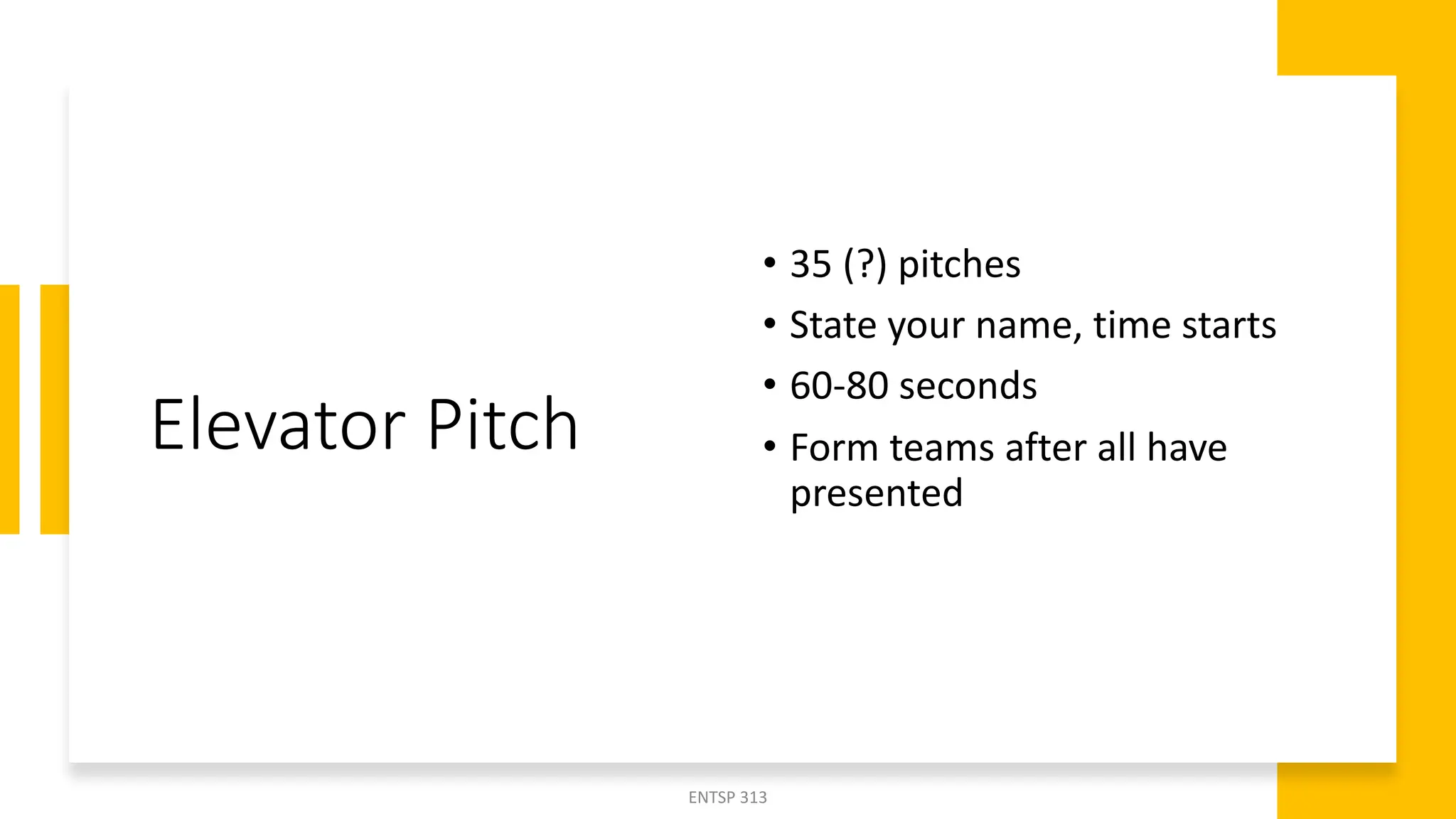 Elevator Pitch

• 35 (?) pitches
• State your name, time starts
• 60-80 seconds
• Form teams after all have presented

ENTSP 313